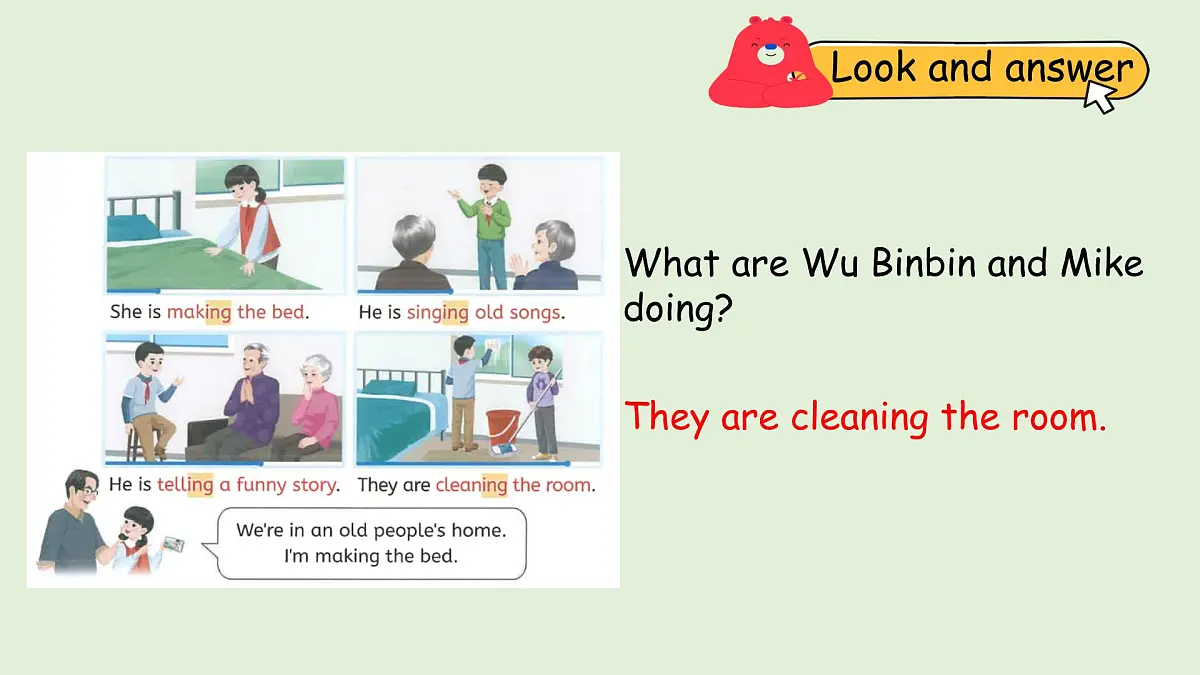 Look and answer

She is making the bed.

He is singing old songs.

He is telling a funny story.

They are cleaning the room.

We're in an old people's home. I'm making the bed.

What are Wu Binbin and Mike doing?

They are cleaning the room.